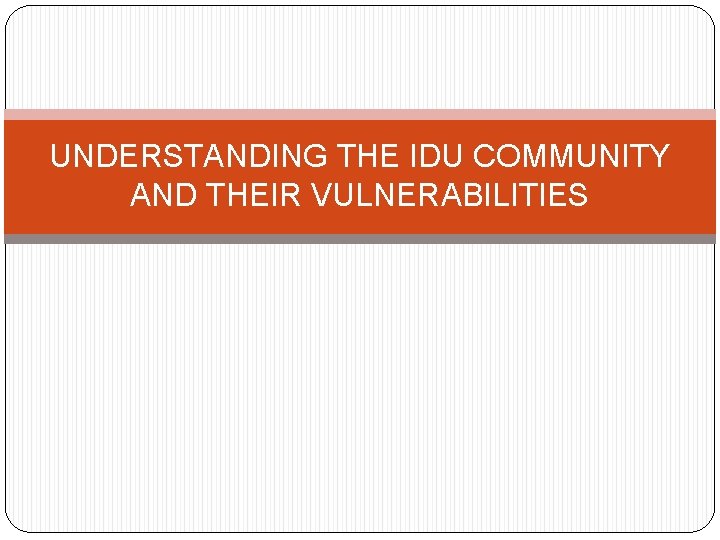 UNDERSTANDING THE IDU COMMUNITY AND THEIR VULNERABILITIES